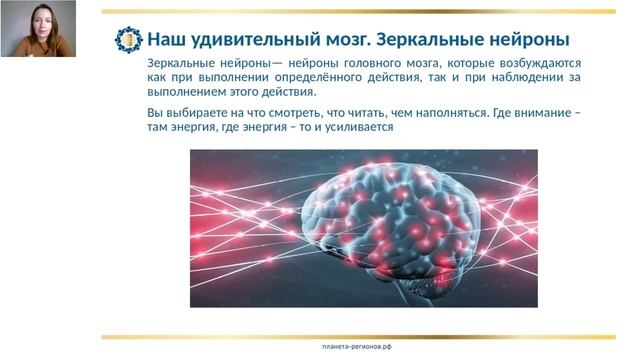 Наш удивительный мозг. Зеркальные нейроны

Зеркальные нейроны— нейроны головного мозга, которые возбуждаются как при выполнении определённого действия, так и при наблюдении за выполнением этого действия.

Вы выбираете на что смотреть, что читать, чем наполняться. Где внимание – там энергия, где энергия – то и усиливается

планета-регионов.рф